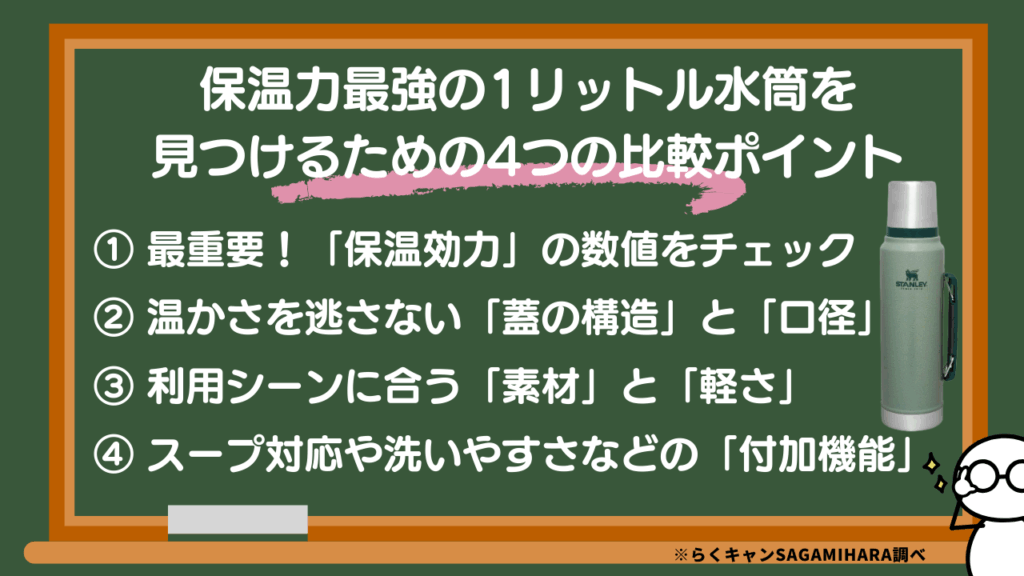 保温力最強の1リットル水筒を
見つけるための4つの比較ポイント

① 最重要！「保温効力」の数値をチェック
② 温かさを逃さない「蓋の構造」と「口径」
③ 利用シーンに合う「素材」と「軽さ」
④ スープ対応や洗いやすさなどの「付加機能」

STANLEY

※らくキャンSAGAMIHARA調べ